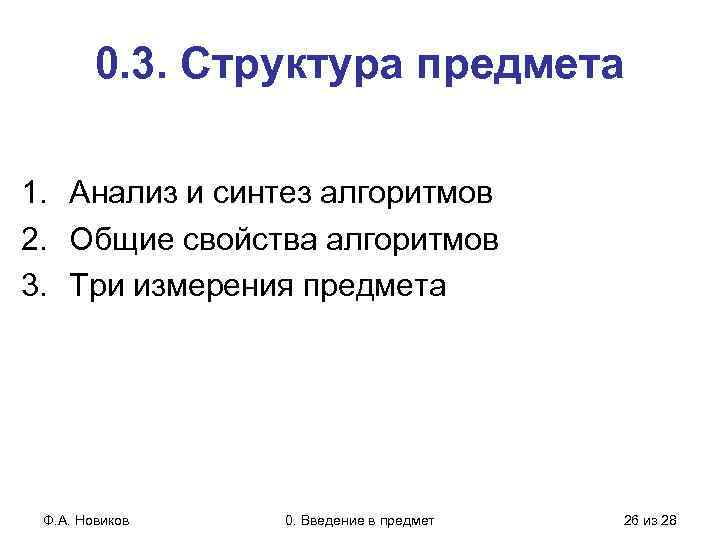 0.3. Структура предмета

1. Анализ и синтез алгоритмов
2. Общие свойства алгоритмов
3. Три измерения предмета

Ф.А. Новиков

0. Введение в предмет

26 из 28